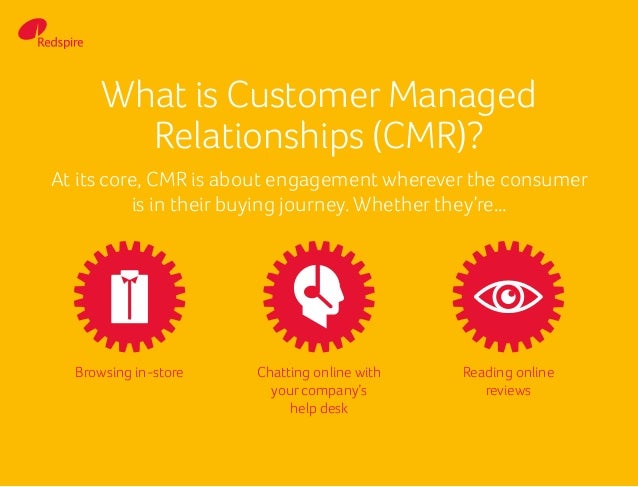 Redspire

What is Customer Managed Relationships (CMR)?

At its core, CMR is about engagement wherever the consumer is in their buying journey. Whether they're...

Browsing in-store

Chatting online with your company's help desk

Reading online reviews